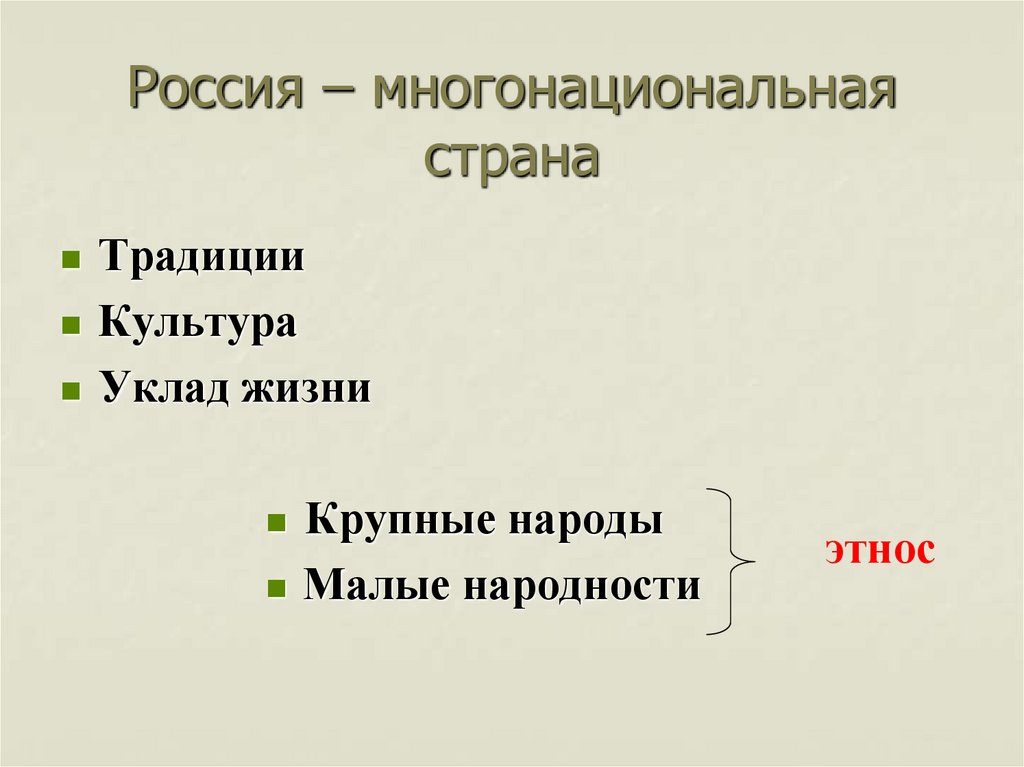 Россия – многонациональная страна

Традиции

Культура

Уклад жизни

Крупные народы

Малые народности

этнос